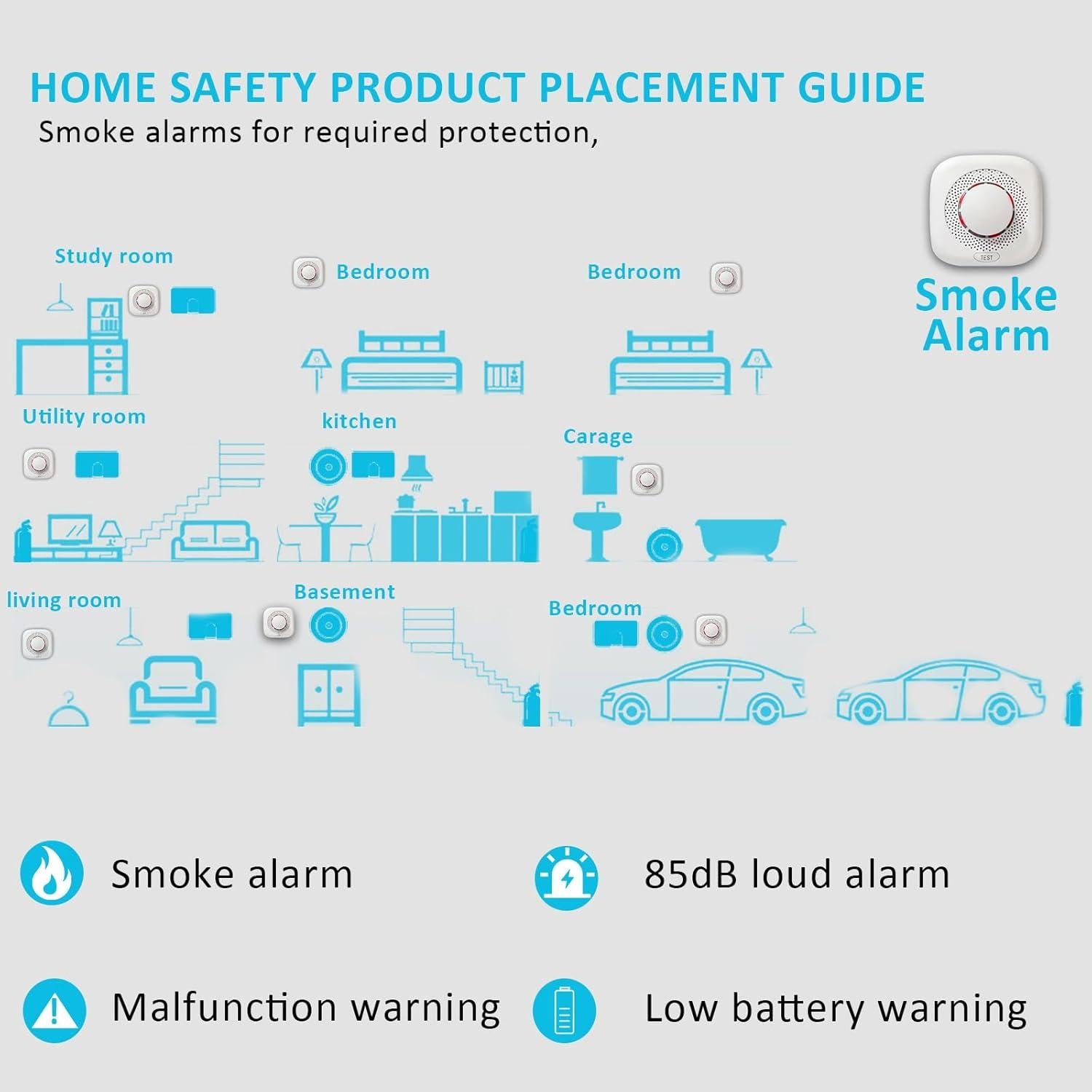 HOME SAFETY PRODUCT PLACEMENT GUIDE

Smoke alarms for required protection,

TEST

Smoke Alarm

Study room

Bedroom

Bedroom

Utility room

kitchen

Carage

living room

Basement

Bedroom

Smoke alarm

85dB loud alarm

Malfunction warning

Low battery warning